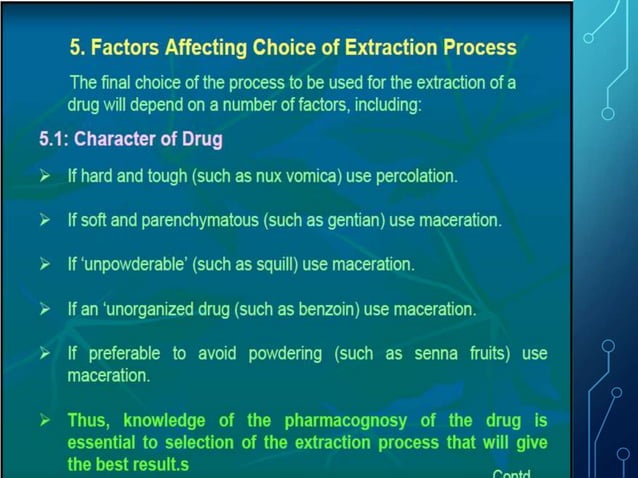 5. Factors Affecting Choice of Extraction Process

The final choice of the process to be used for the extraction of a drug will depend on a number of factors, including:

5.1: Character of Drug

➢ If hard and tough (such as nux vomica) use percolation.

➢ If soft and parenchymatous (such as gentian) use maceration.

➢ If 'unpowderable' (such as squill) use maceration.

➢ If an 'unorganized drug (such as benzoin) use maceration.

➢ If preferable to avoid powdering (such as senna fruits) use maceration.

➢ Thus, knowledge of the pharmacognosy of the drug is essential to selection of the extraction process that will give the best result.s

Contd